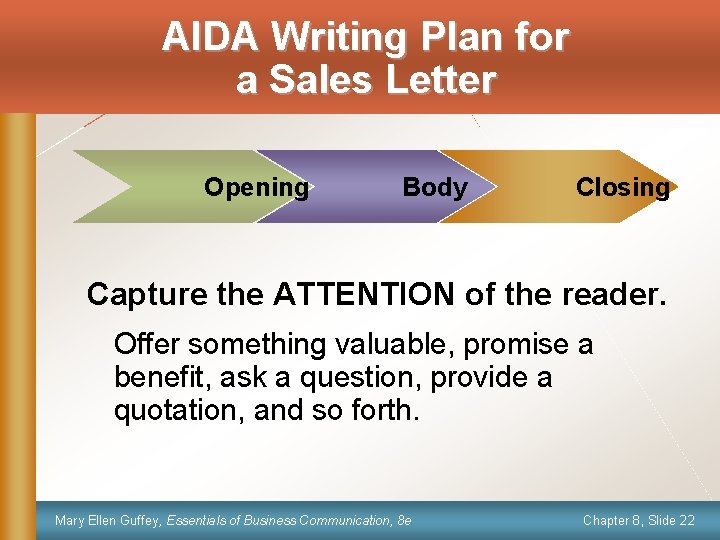 AIDA Writing Plan for a Sales Letter

Opening

Body

Closing

Capture the ATTENTION of the reader.

Offer something valuable, promise a benefit, ask a question, provide a quotation, and so forth.

Mary Ellen Guffey, Essentials of Business Communication, 8e

Chapter 8, Slide 22